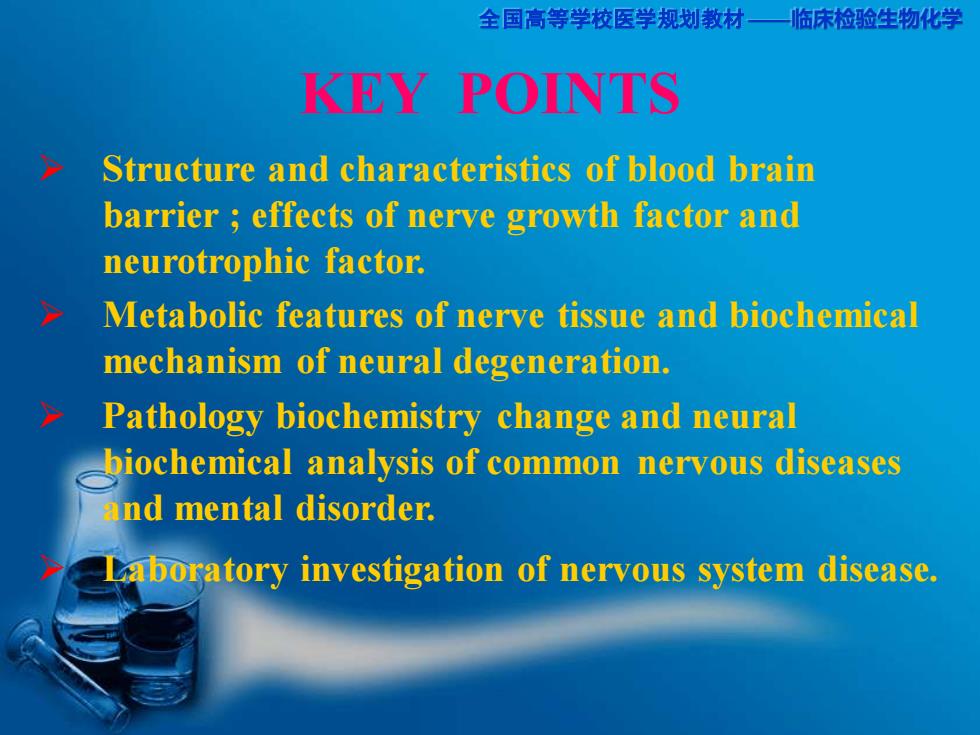 全国高等学校医学规划教材 ——临床检验生物化学

KEY POINTS

➢ Structure and characteristics of blood brain barrier ; effects of nerve growth factor and neurotrophic factor.

➢ Metabolic features of nerve tissue and biochemical mechanism of neural degeneration.

➢ Pathology biochemistry change and neural biochemical analysis of common nervous diseases and mental disorder.

➢ Laboratory investigation of nervous system disease.